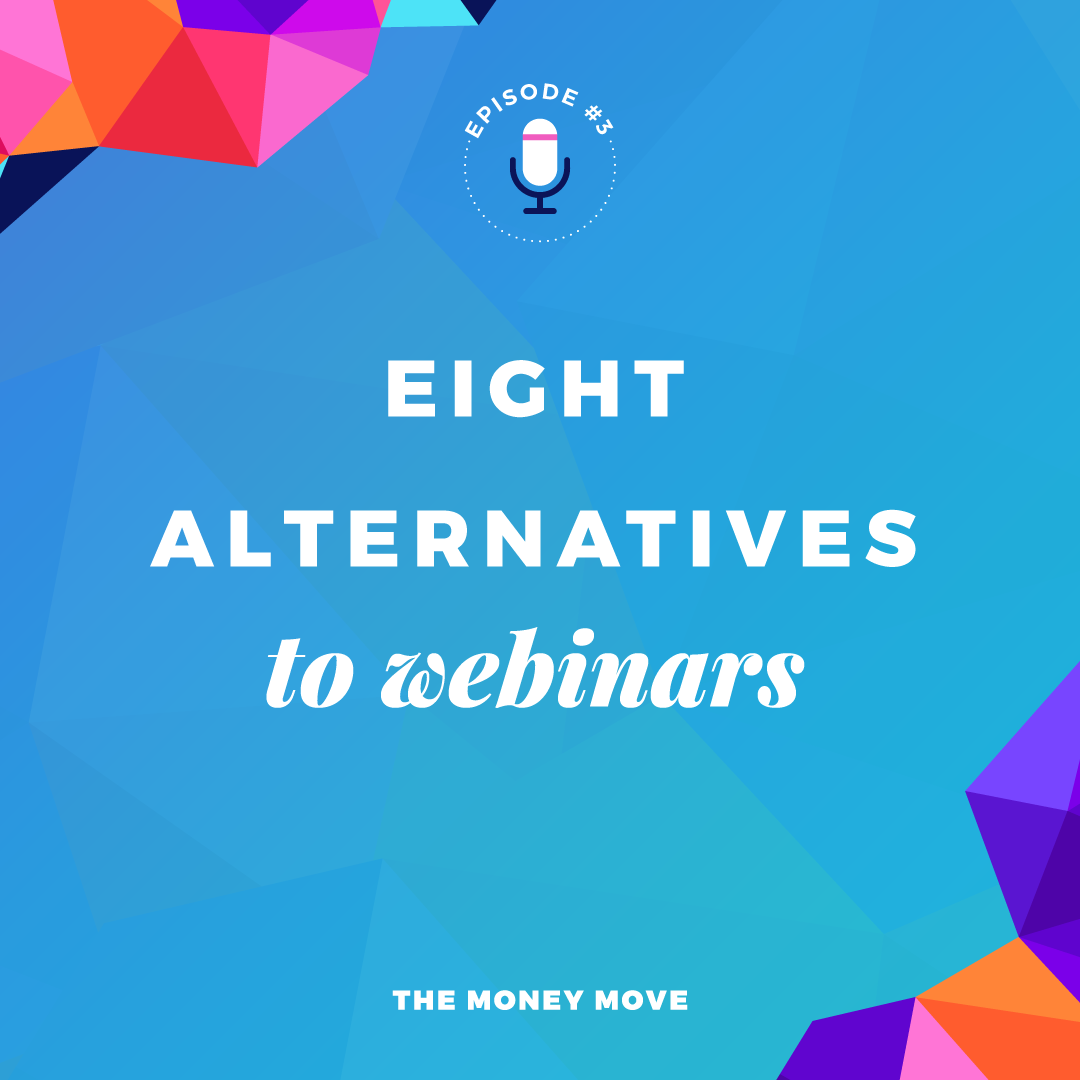 EPISODE #3

EIGHT
ALTERNATIVES
to webinars

THE MONEY MOVE